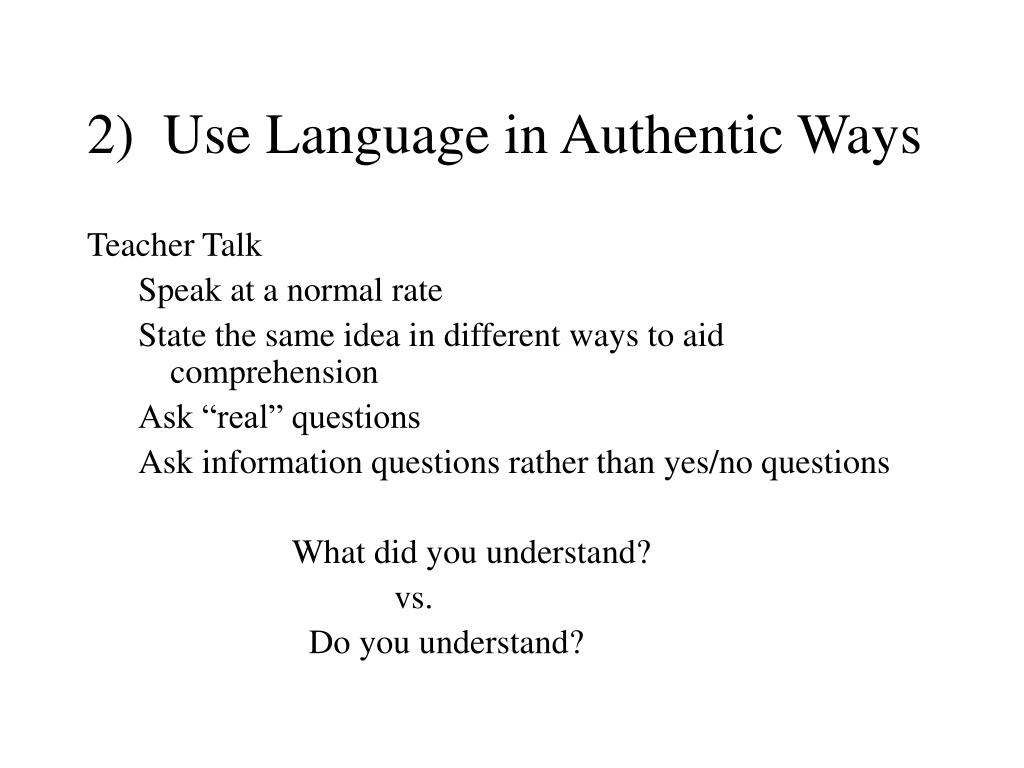 2) Use Language in Authentic Ways

Teacher Talk

Speak at a normal rate

State the same idea in different ways to aid comprehension

Ask “real” questions

Ask information questions rather than yes/no questions

What did you understand?

vs.

Do you understand?